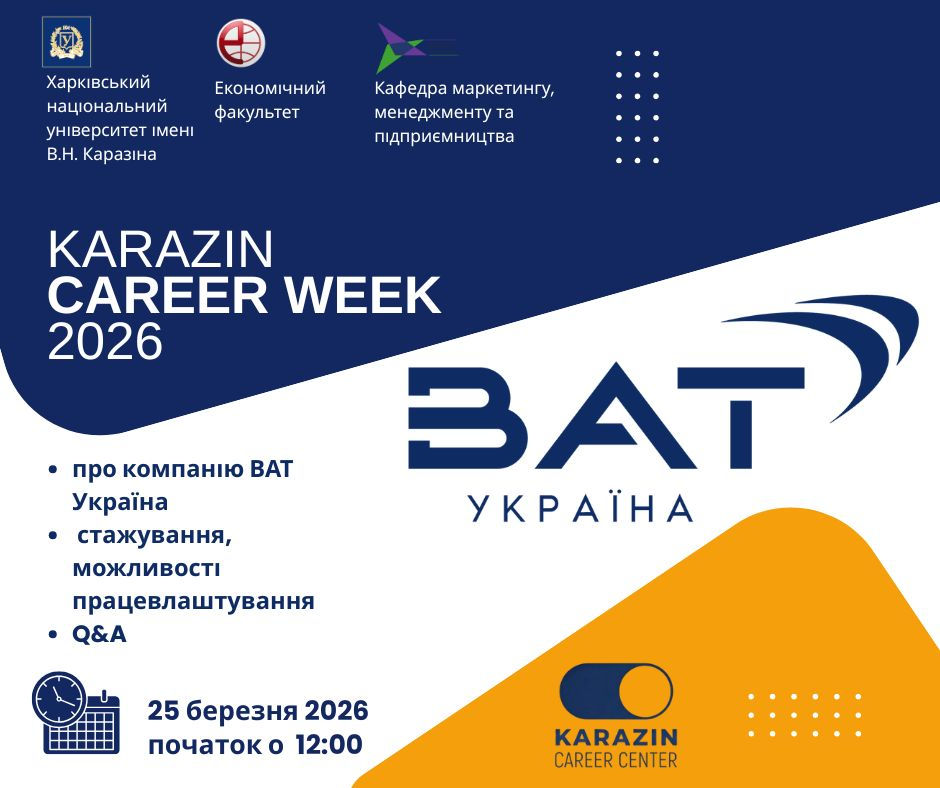 Харківський національний університет імені В.Н. Каразіна

Економічний факультет

Кафедра маркетингу, менеджменту та підприємництва

KARAZIN
CAREER WEEK
2026

BAT
УКРАЇНА

- про компанію BAT Україна
- стажування, можливості працевлаштування
- Q&A

25 березня 2026
початок о 12:00

KARAZIN
CAREER CENTER